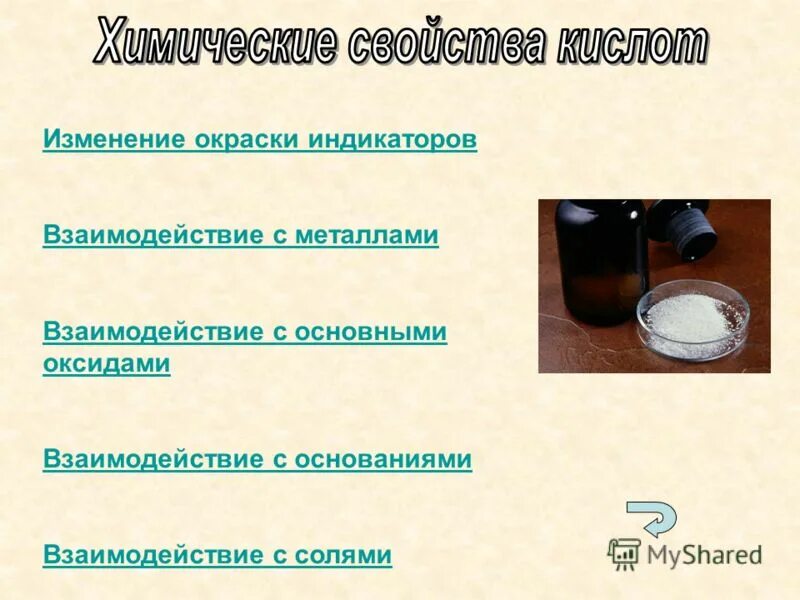 Химические свойства кислот

Изменение окраски индикаторов

Взаимодействие с металлами

Взаимодействие с основными оксидами

Взаимодействие с основаниями

Взаимодействие с солями

MyShared